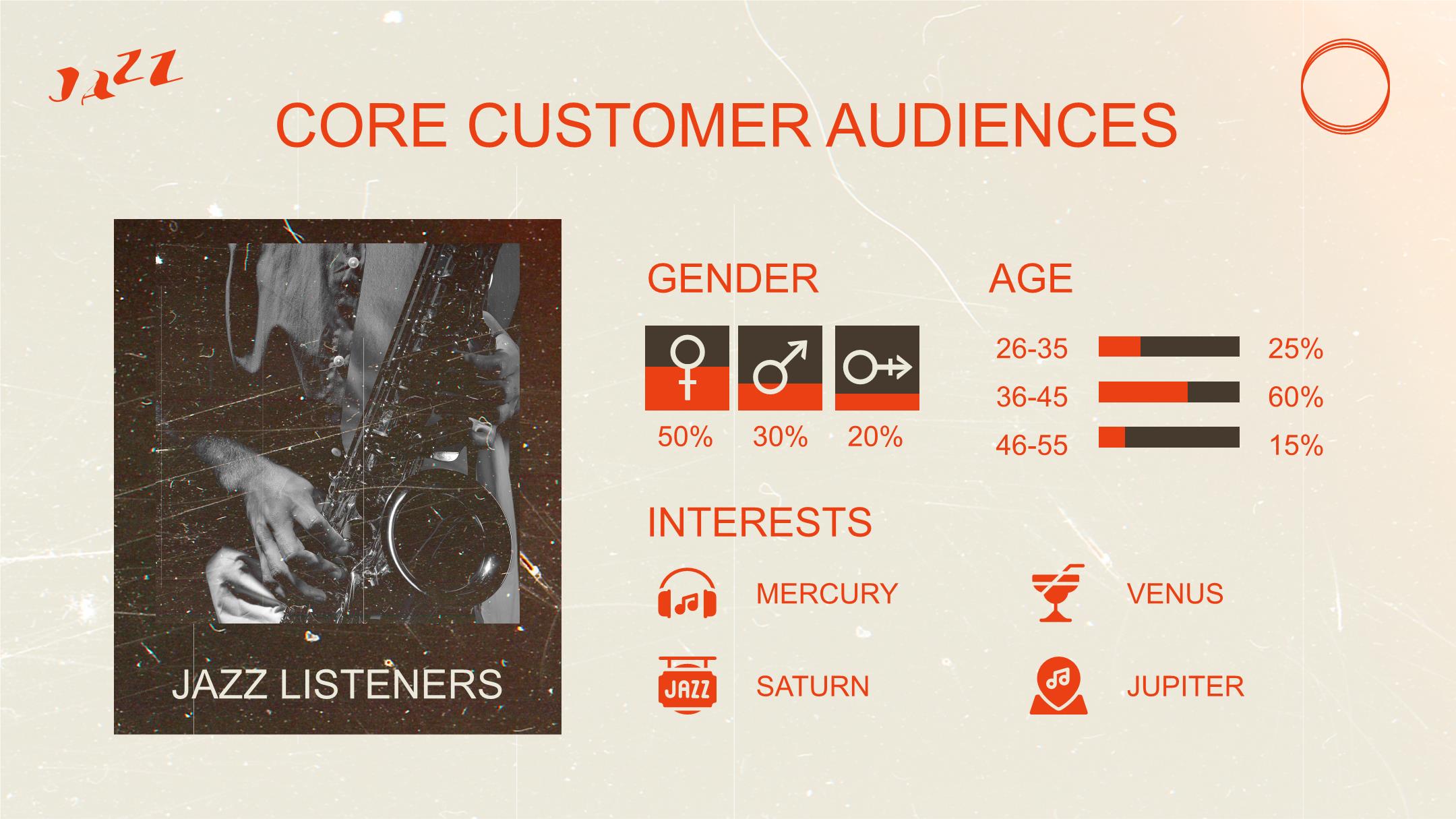 JAZZ

CORE CUSTOMER AUDIENCES

JAZZ LISTENERS

GENDER

50%
30%
20%

AGE

26-35 25%
36-45 60%
46-55 15%

INTERESTS

MERCURY
VENUS
JAZZ
SATURN
JUPITER